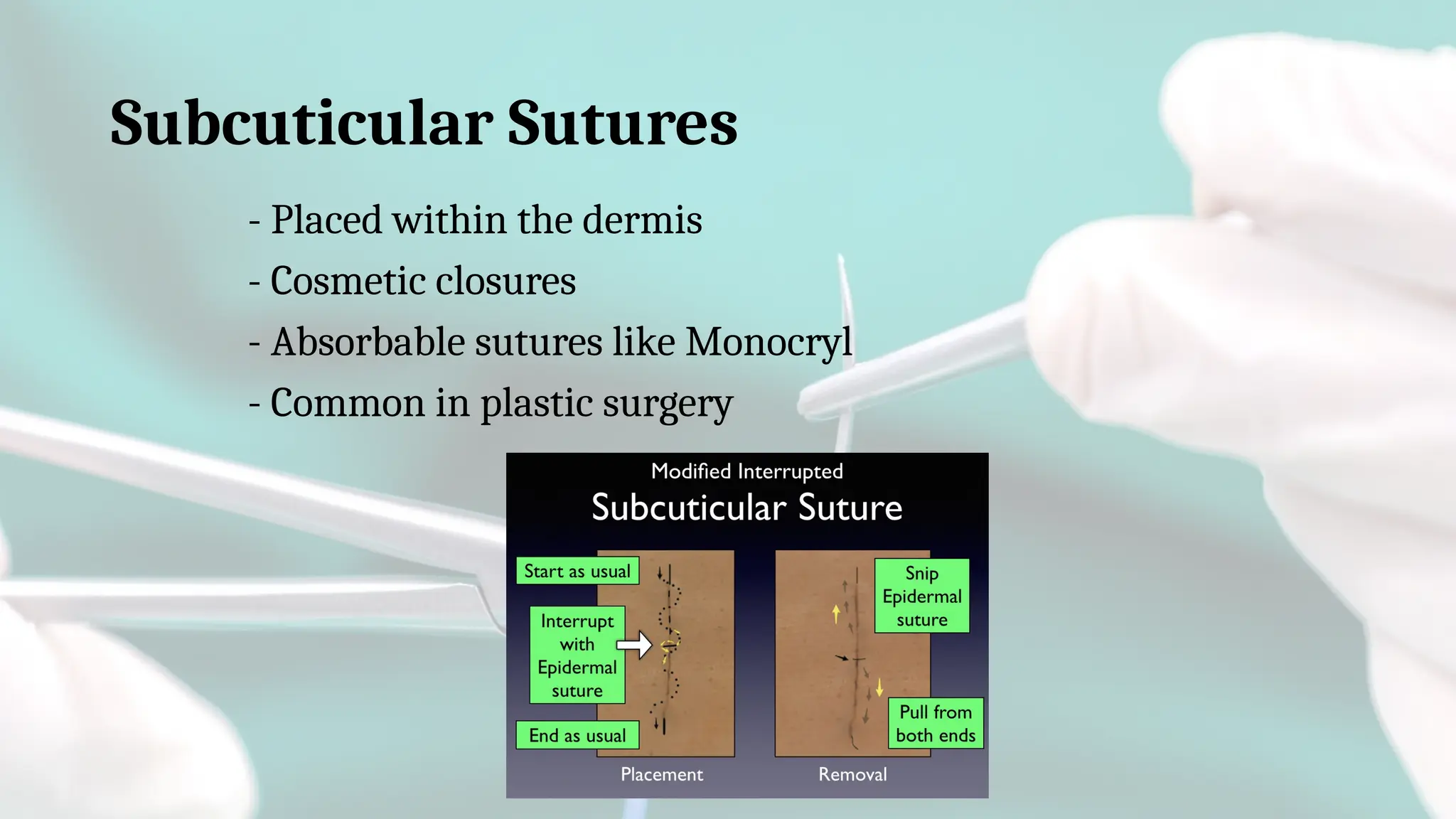 Subcuticular Sutures

- Placed within the dermis
- Cosmetic closures
- Absorbable sutures like Monocryl
- Common in plastic surgery

Modified Interrupted
Subcuticular Suture

Start as usual

Interrupt with Epidermal suture

End as usual

Placement

Snip Epidermal suture

Pull from both ends

Removal